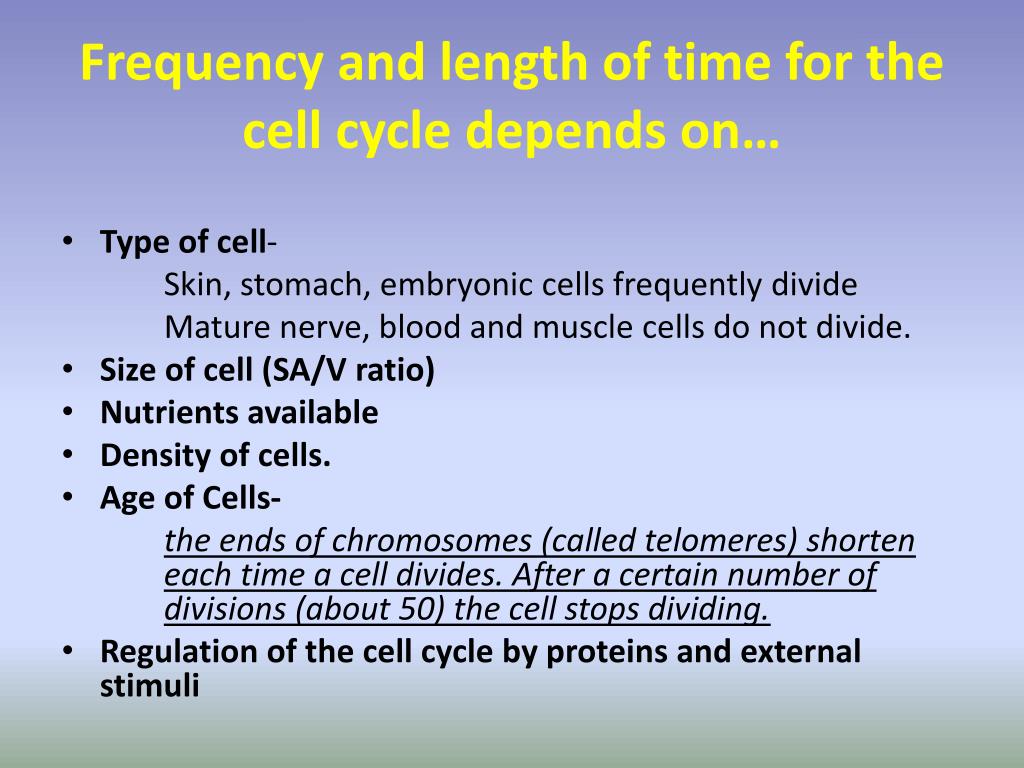 Frequency and length of time for the cell cycle depends on…

• Type of cell-
Skin, stomach, embryonic cells frequently divide
Mature nerve, blood and muscle cells do not divide.
• Size of cell (SA/V ratio)
• Nutrients available
• Density of cells.
• Age of Cells-
the ends of chromosomes (called telomeres) shorten each time a cell divides. After a certain number of divisions (about 50) the cell stops dividing.
• Regulation of the cell cycle by proteins and external stimuli